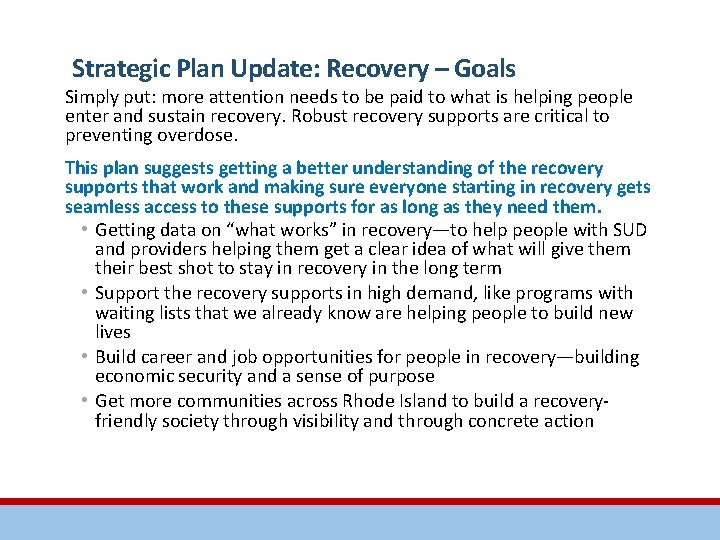 Strategic Plan Update: Recovery – Goals

Simply put: more attention needs to be paid to what is helping people enter and sustain recovery. Robust recovery supports are critical to preventing overdose.

This plan suggests getting a better understanding of the recovery supports that work and making sure everyone starting in recovery gets seamless access to these supports for as long as they need them.

• Getting data on “what works” in recovery—to help people with SUD and providers helping them get a clear idea of what will give them their best shot to stay in recovery in the long term
• Support the recovery supports in high demand, like programs with waiting lists that we already know are helping people to build new lives
• Build career and job opportunities for people in recovery—building economic security and a sense of purpose
• Get more communities across Rhode Island to build a recovery-friendly society through visibility and through concrete action